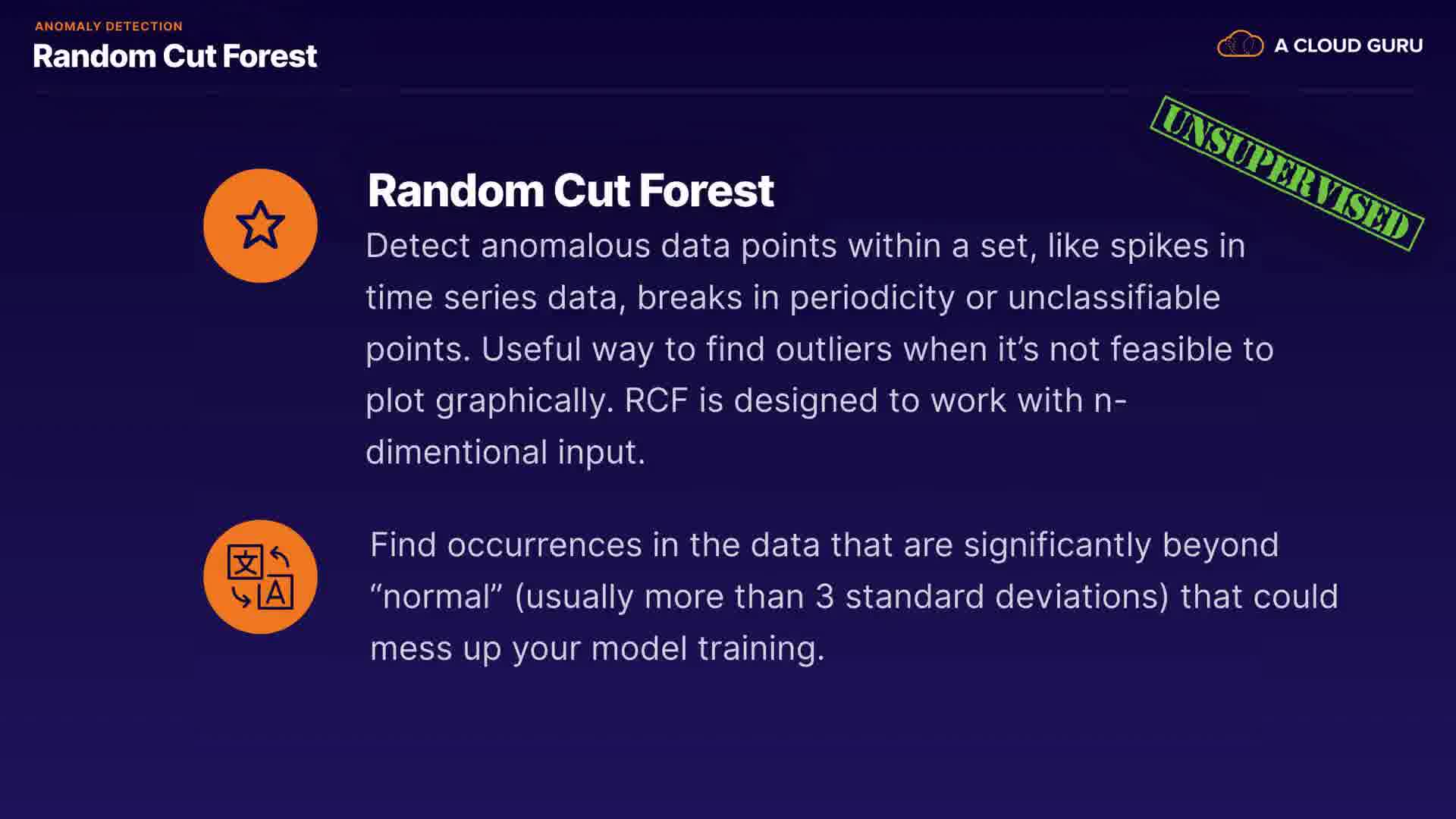 ANOMALY DETECTION
Random Cut Forest

A CLOUD GURU

UNSUPERVISED

Random Cut Forest
Detect anomalous data points within a set, like spikes in time series data, breaks in periodicity or unclassifiable points. Useful way to find outliers when it's not feasible to plot graphically. RCF is designed to work with n-dimentional input.

文 A

Find occurrences in the data that are significantly beyond "normal" (usually more than 3 standard deviations) that could mess up your model training.